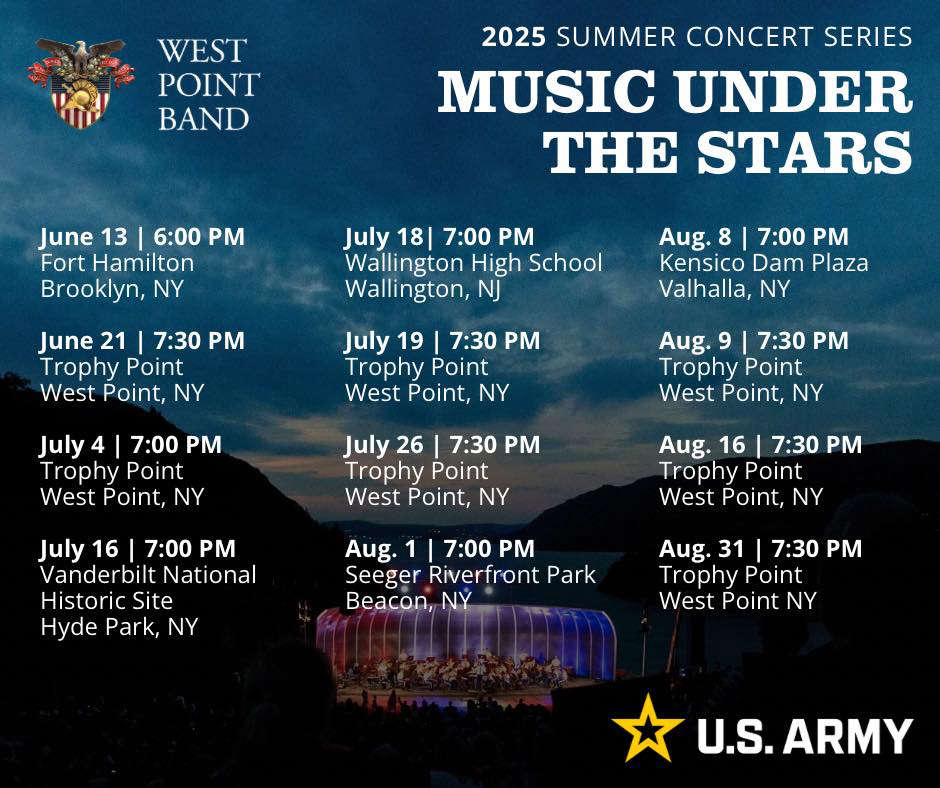 WEST POINT BAND

2025 SUMMER CONCERT SERIES

MUSIC UNDER THE STARS

June 13 | 6:00 PM
Fort Hamilton
Brooklyn, NY

June 21 | 7:30 PM
Trophy Point
West Point, NY

July 4 | 7:00 PM
Trophy Point
West Point, NY

July 16 | 7:00 PM
Vanderbilt National Historic Site
Hyde Park, NY

July 18| 7:00 PM
Wallington High School
Wallington, NJ

July 19 | 7:30 PM
Trophy Point
West Point, NY

July 26 | 7:30 PM
Trophy Point
West Point, NY

Aug. 1 | 7:00 PM
Seeger Riverfront Park
Beacon, NY

Aug. 8 | 7:00 PM
Kensico Dam Plaza
Valhalla, NY

Aug. 9 | 7:30 PM
Trophy Point
West Point, NY

Aug. 16 | 7:30 PM
Trophy Point
West Point, NY

Aug. 31 | 7:30 PM
Trophy Point
West Point NY

U.S. ARMY